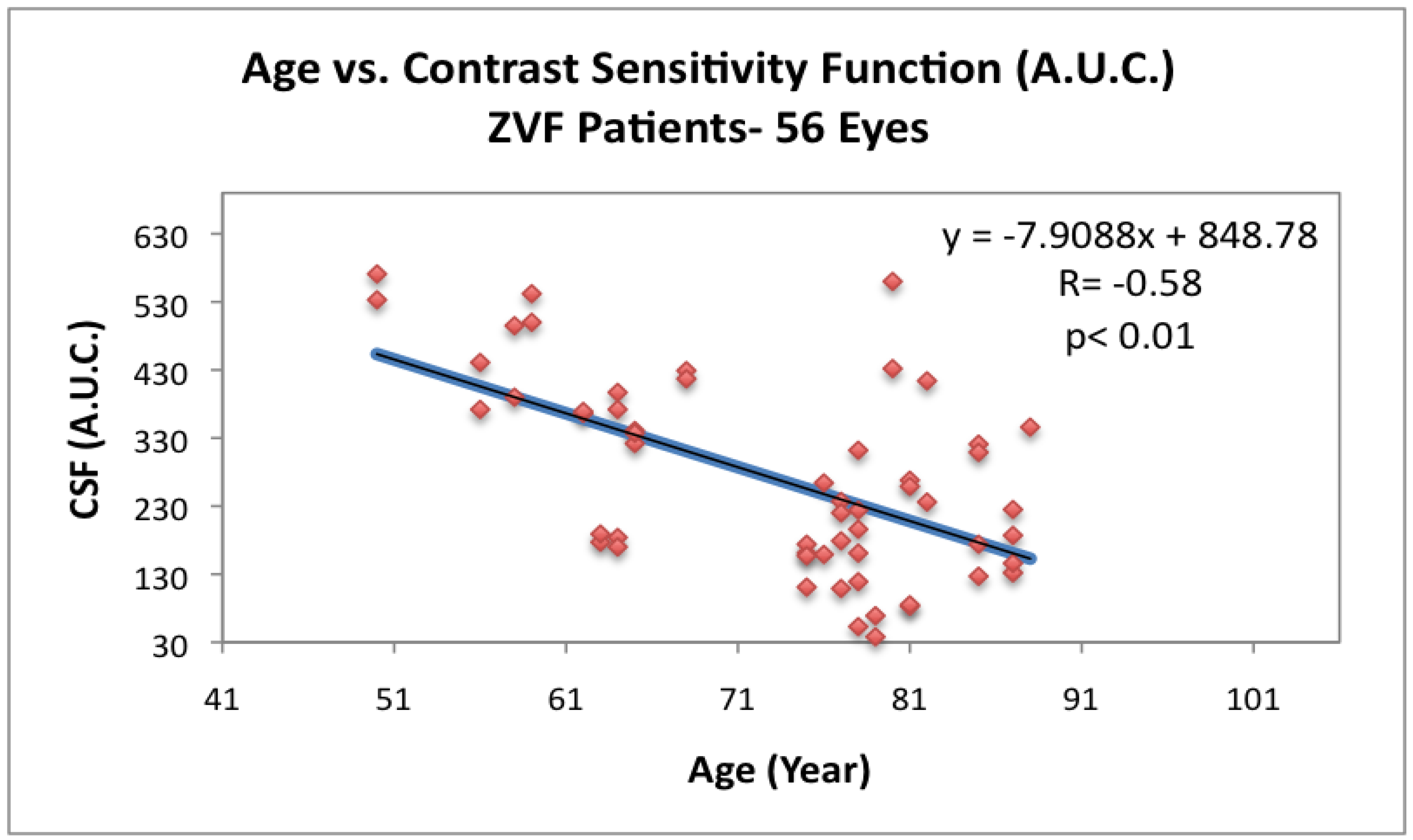 Age vs. Contrast Sensitivity Function (A.U.C.)
ZVF Patients- 56 Eyes

y = -7.9088x + 848.78
R= -0.58
p< 0.01

CSF (A.U.C.)

630
530
430
330
230
130
30

41
51
61
71
81
91
101

Age (Year)